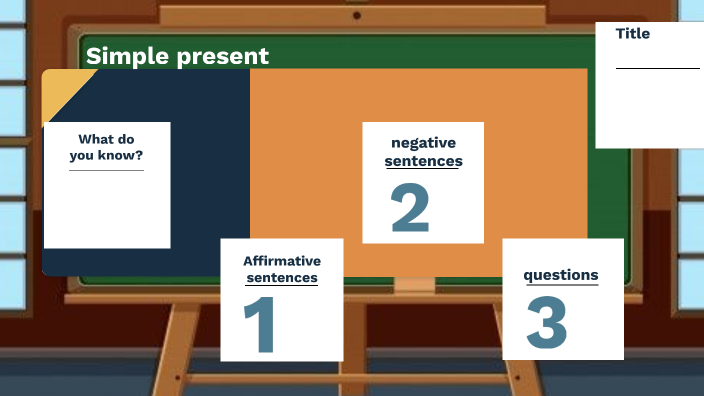 Simple present

Title

What do you know?

negative sentences

2

Affirmative sentences

1

questions

3